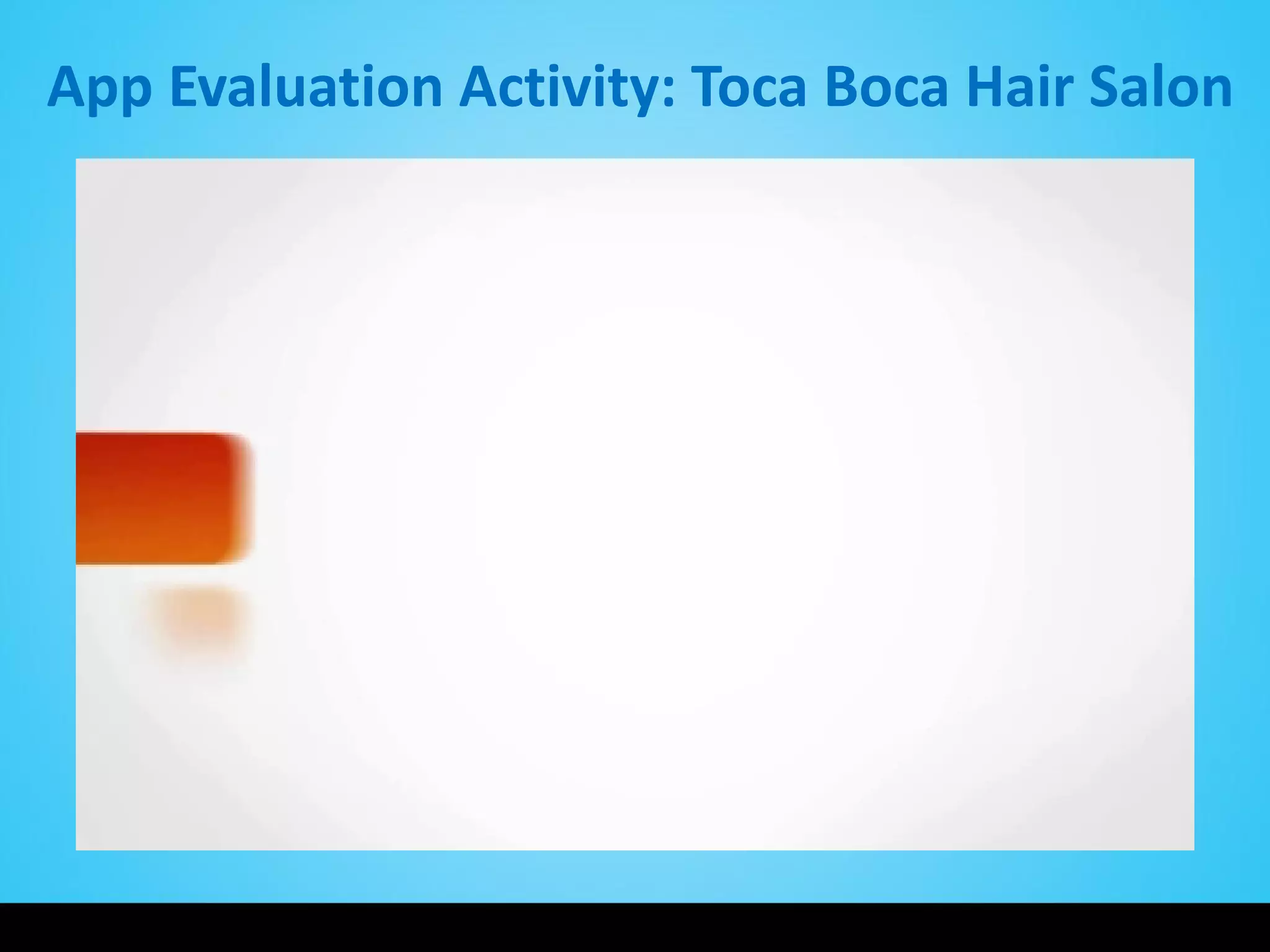 App Evaluation Activity: Toca Boca Hair Salon